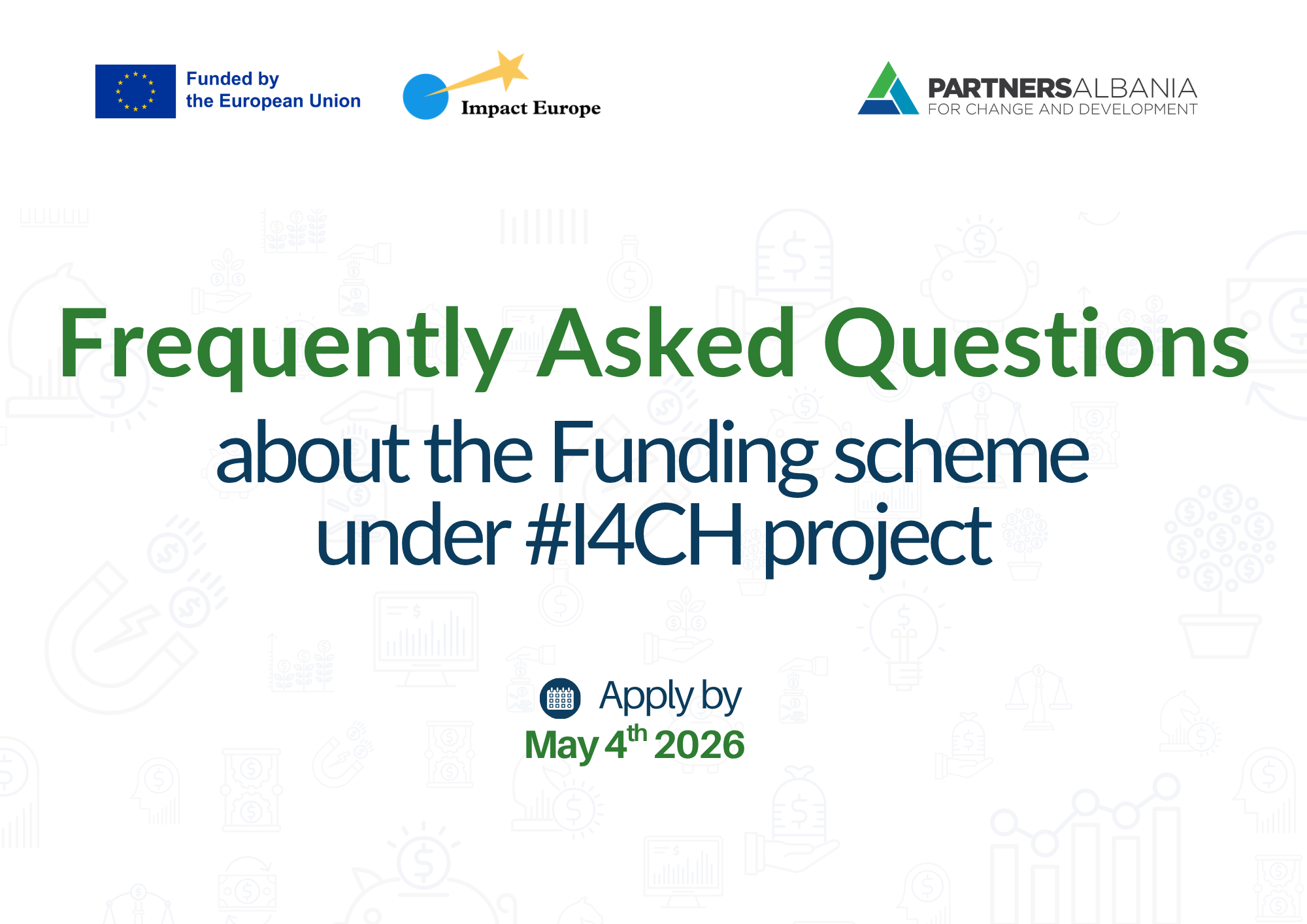 Funded by the European Union

Impact Europe

PARTNERSALBANIA
FOR CHANGE AND DEVELOPMENT

Frequently Asked Questions

about the Funding scheme under #I4CH project

Apply by
May 4$^{th}$ 2026